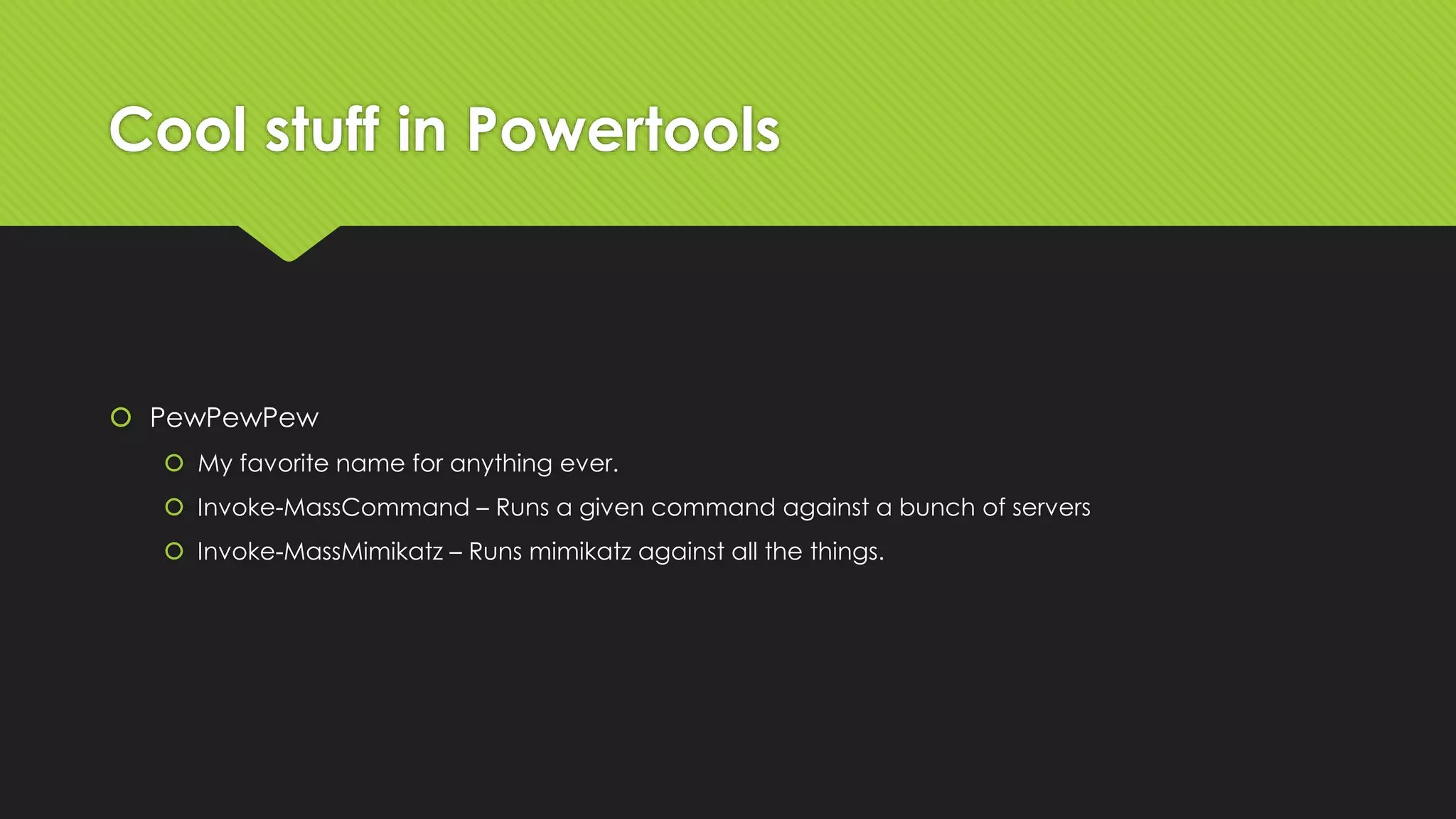 Cool stuff in Powertools

PewPewPew

My favorite name for anything ever.

Invoke-MassCommand – Runs a given command against a bunch of servers

Invoke-MassMimikatz – Runs mimikatz against all the things.